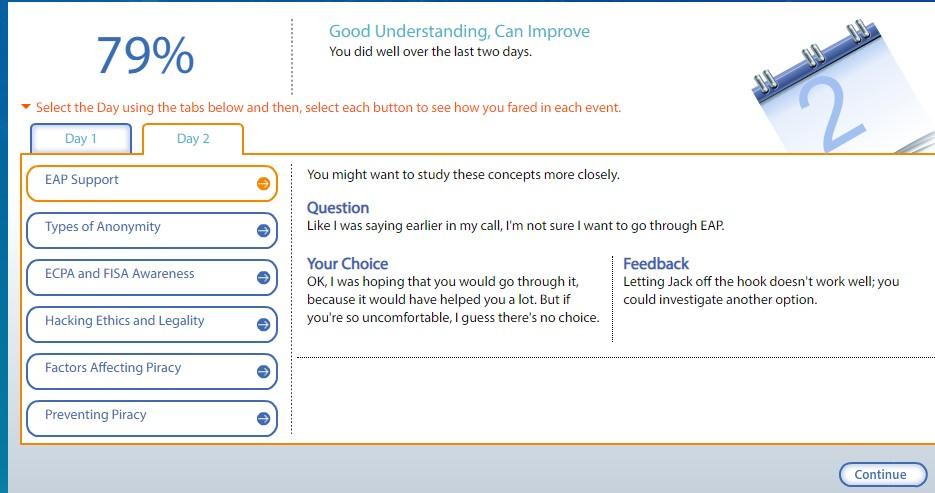 79%

Good Understanding, Can Improve
You did well over the last two days.

2

Select the Day using the tabs below and then, select each button to see how you fared in each event.

Day 1
Day 2

EAP Support
Types of Anonymity
ECPA and FISA Awareness
Hacking Ethics and Legality
Factors Affecting Piracy
Preventing Piracy

You might want to study these concepts more closely.

Question
Like I was saying earlier in my call, I'm not sure I want to go through EAP.

Your Choice
OK, I was hoping that you would go through it, because it would have helped you a lot. But if you're so uncomfortable, I guess there's no choice.

Feedback
Letting Jack off the hook doesn't work well; you could investigate another option.

Continue